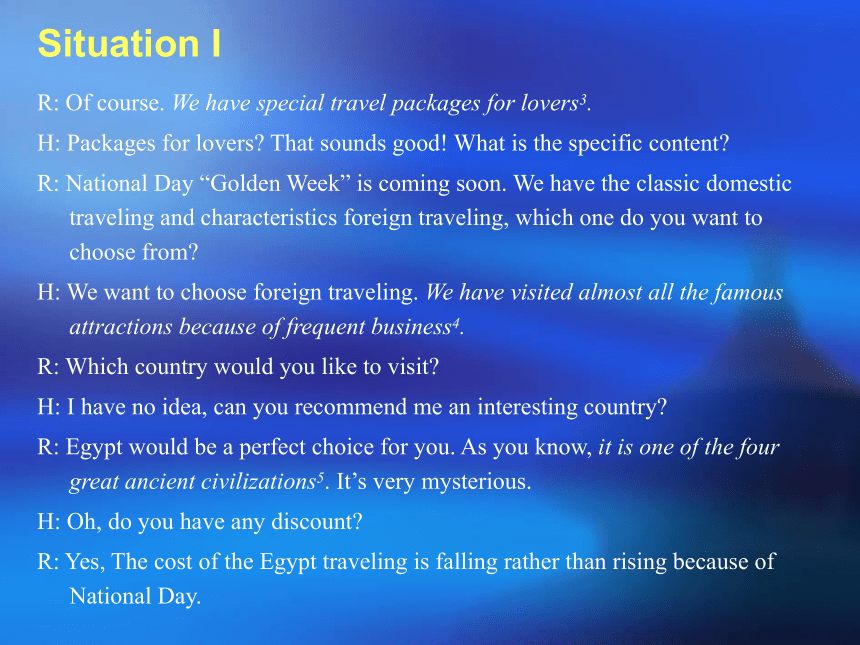 Situation I

R: Of course. We have special travel packages for lovers$^3$.

H: Packages for lovers? That sounds good! What is the specific content?

R: National Day “Golden Week” is coming soon. We have the classic domestic traveling and characteristics foreign traveling, which one do you want to choose from?

H: We want to choose foreign traveling. We have visited almost all the famous attractions because of frequent business$^4$.

R: Which country would you like to visit?

H: I have no idea, can you recommend me an interesting country?

R: Egypt would be a perfect choice for you. As you know, it is one of the four great ancient civilizations$^5$. It’s very mysterious.

H: Oh, do you have any discount?

R: Yes, The cost of the Egypt traveling is falling rather than rising because of National Day.